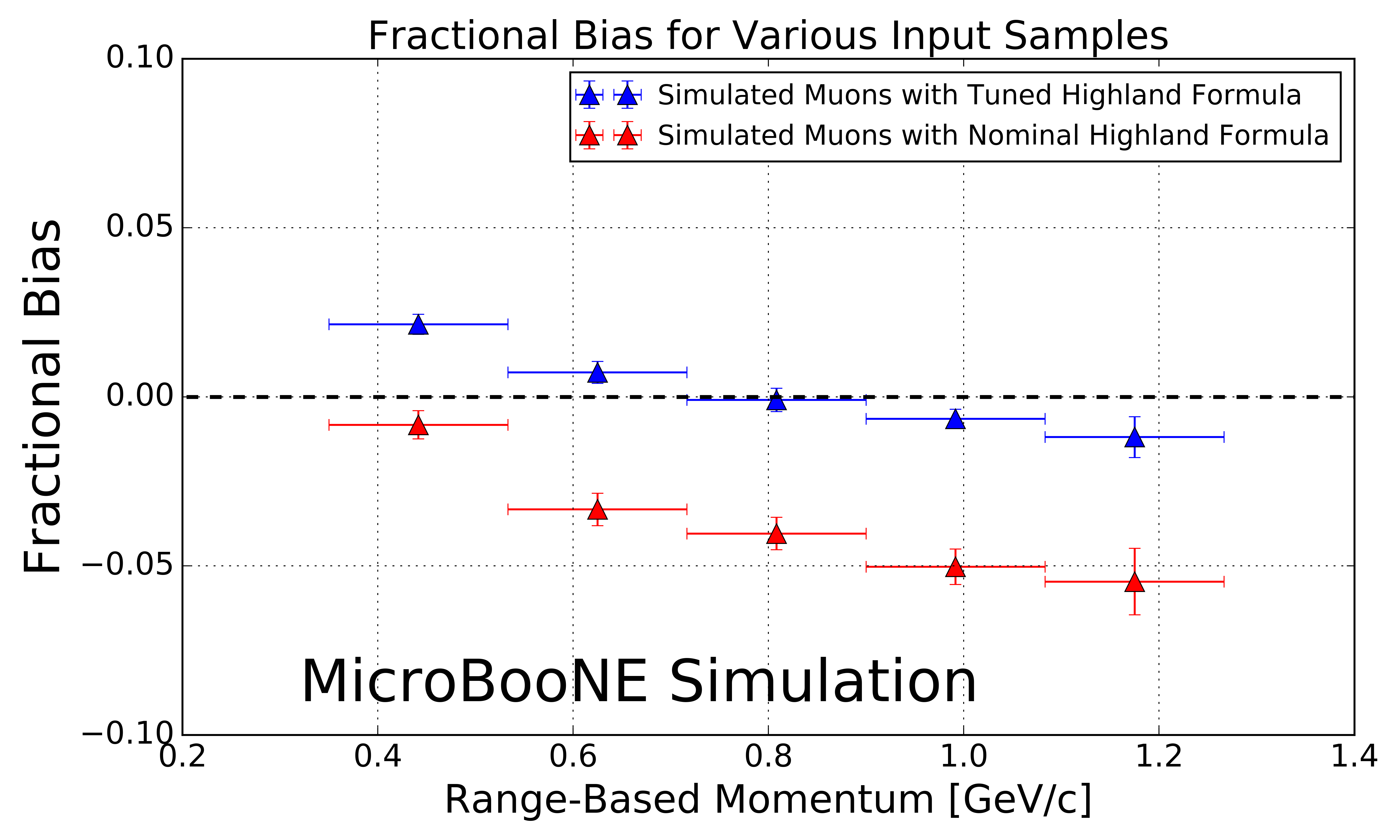 Fractional Bias for Various Input Samples

Simulated Muons with Tuned Highland Formula
Simulated Muons with Nominal Highland Formula

Fractional Bias

0.10
0.05
0.00
−0.05
−0.10

MicroBooNE Simulation

0.2
0.4
0.6
0.8
1.0
1.2
1.4

Range-Based Momentum [GeV/c]